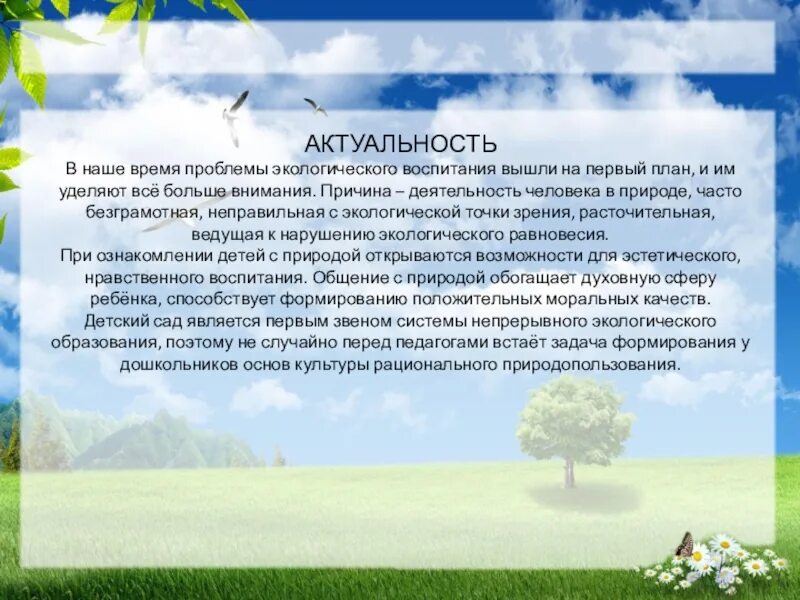 АКТУАЛЬНОСТЬ

В наше время проблемы экологического воспитания вышли на первый план, и им уделяют всё больше внимания. Причина – деятельность человека в природе, часто безграмотная, неправильная с экологической точки зрения, расточительная, ведущая к нарушению экологического равновесия.

При ознакомлении детей с природой открываются возможности для эстетического, нравственного воспитания. Общение с природой обогащает духовную сферу ребёнка, способствует формированию положительных моральных качеств.

Детский сад является первым звеном системы непрерывного экологического образования, поэтому не случайно перед педагогами встаёт задача формирования у дошкольников основ культуры рационального природопользования.